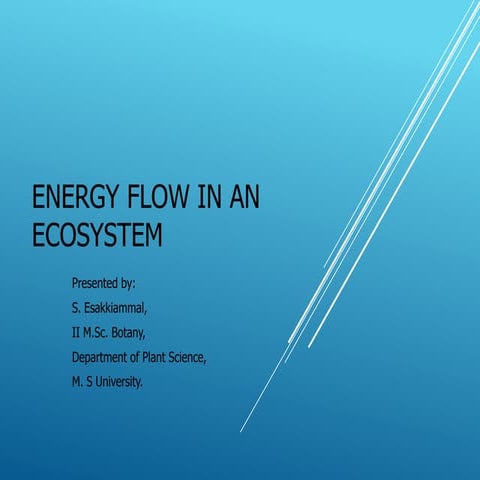 ENERGY FLOW IN AN ECOSYSTEM

Presented by:
S. Esakkiammal,
II M.Sc. Botany,
Department of Plant Science,
M. S University.